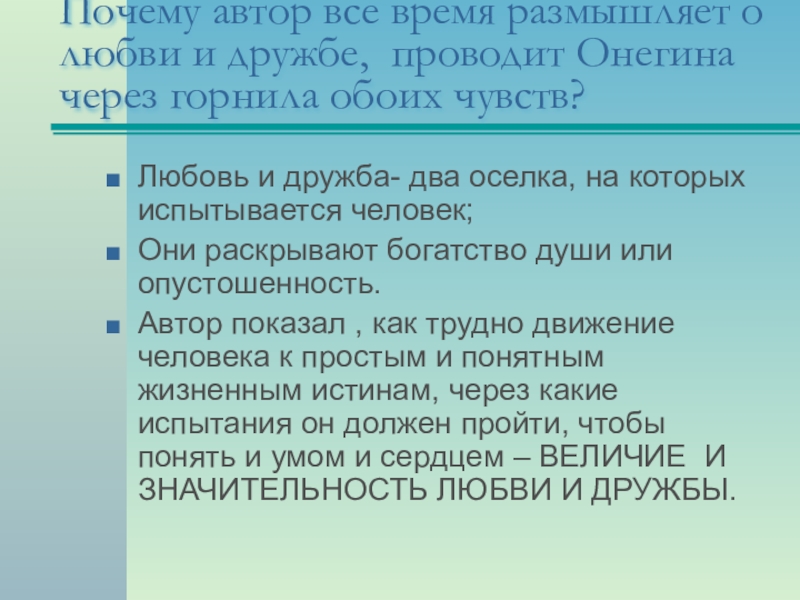 Почему автор все время размышляет о любви и дружбе, проводит Онегина через горнила обоих чувств?

■ Любовь и дружба- два оселка, на которых испытывается человек;
■ Они раскрывают богатство души или опустошенность.
■ Автор показал , как трудно движение человека к простым и понятным жизненным истинам, через какие испытания он должен пройти, чтобы понять и умом и сердцем – ВЕЛИЧИЕ И ЗНАЧИТЕЛЬНОСТЬ ЛЮБВИ И ДРУЖБЫ.